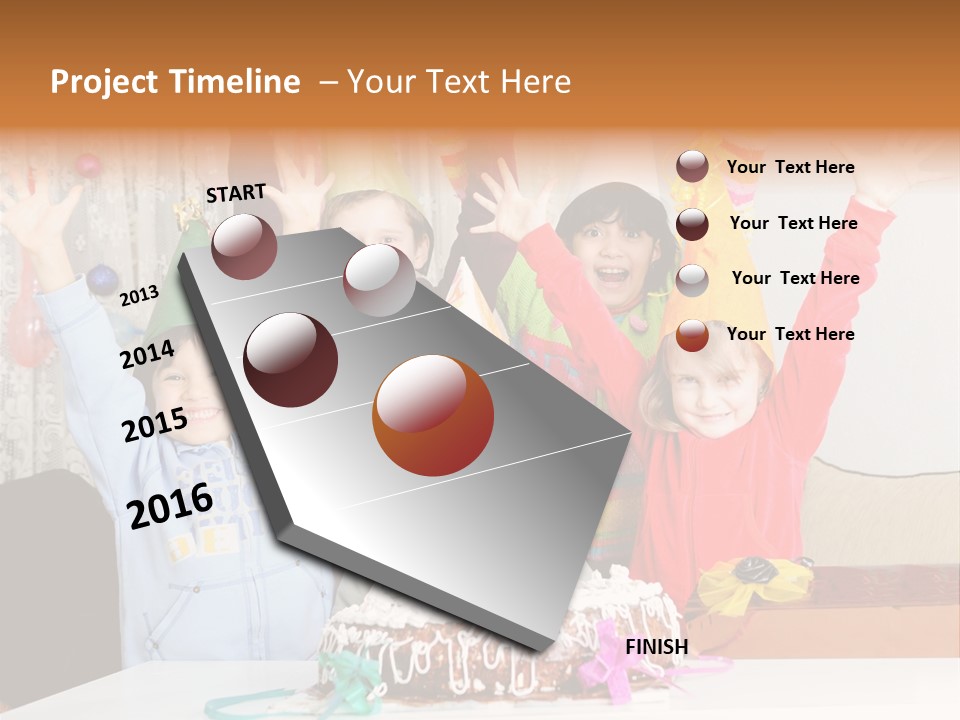 Project Timeline – Your Text Here

START

2013

2014

2015

2016

FINISH

Your Text Here

Your Text Here

Your Text Here

Your Text Here